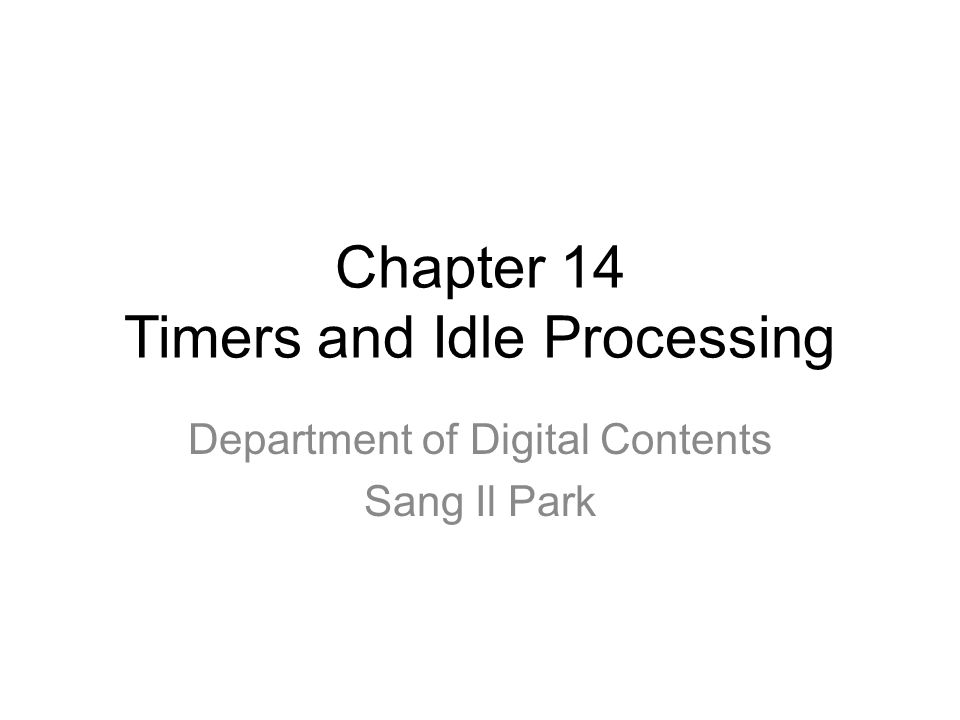 Chapter 14
Timers and Idle Processing

Department of Digital Contents
Sang Il Park